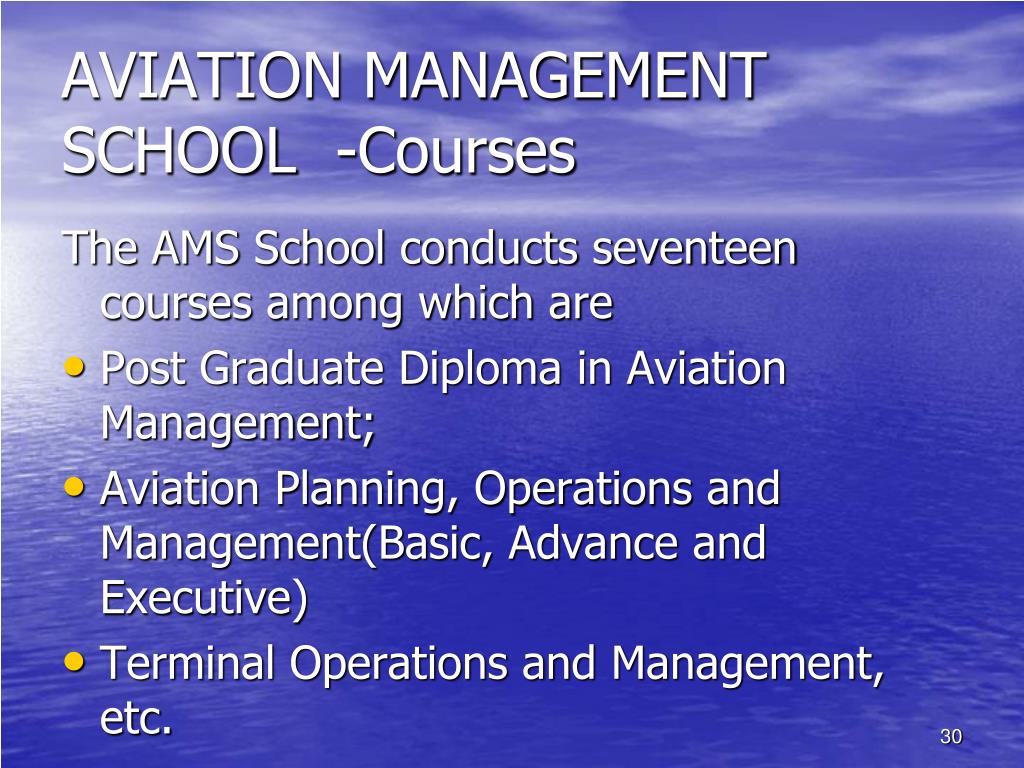 AVIATION MANAGEMENT SCHOOL -Courses

The AMS School conducts seventeen courses among which are

• Post Graduate Diploma in Aviation Management;

• Aviation Planning, Operations and Management(Basic, Advance and Executive)

• Terminal Operations and Management, etc.

30